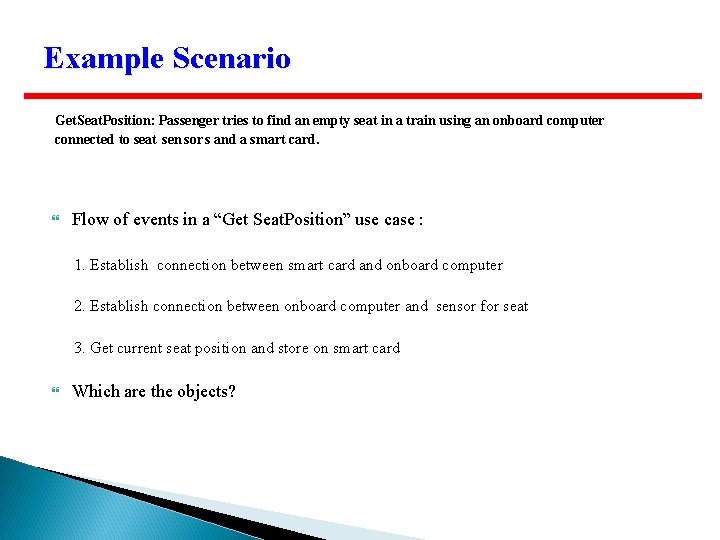 Example Scenario

GetSeatPosition: Passenger tries to find an empty seat in a train using an onboard computer connected to seat sensors and a smart card.

Flow of events in a “Get SeatPosition” use case :

1. Establish connection between smart card and onboard computer

2. Establish connection between onboard computer and sensor for seat

3. Get current seat position and store on smart card

Which are the objects?